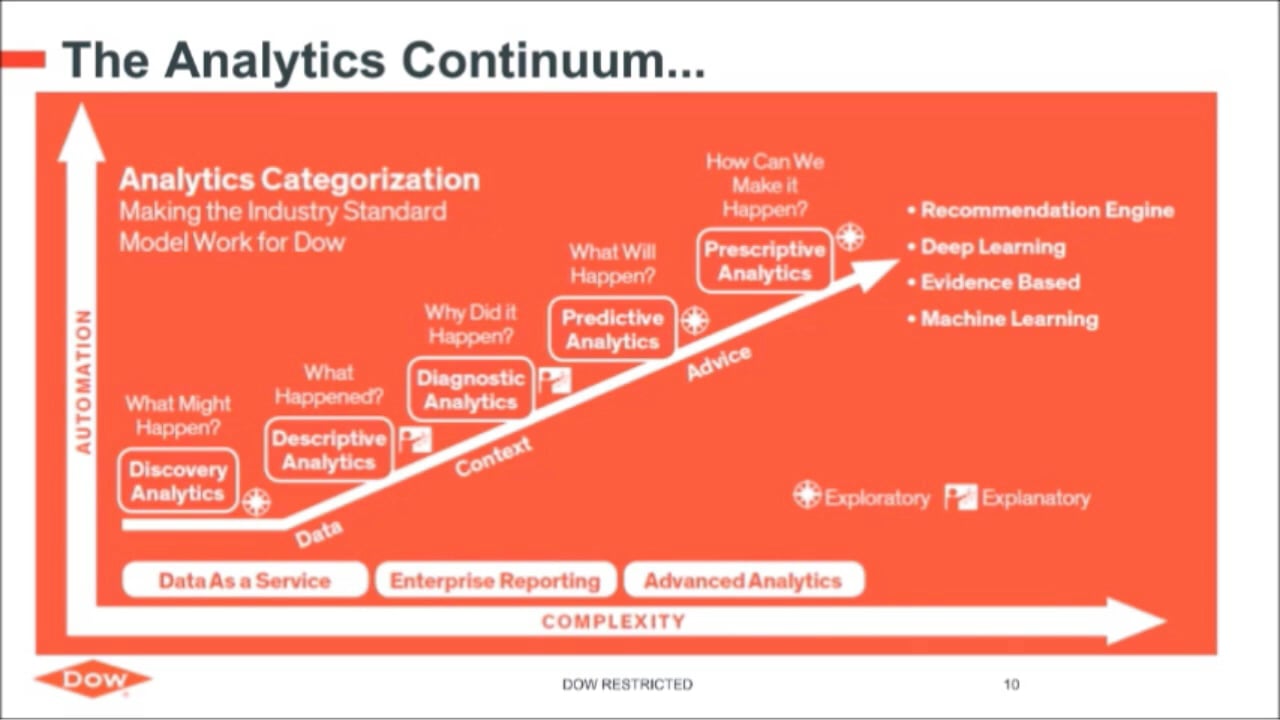 The Analytics Continuum...

Analytics Categorization
Making the Industry Standard Model Work for Dow

AUTOMATION

What Might Happen?
Discovery Analytics

What Happened?
Descriptive Analytics

Why Did it Happen?
Diagnostic Analytics

What Will Happen?
Predictive Analytics

How Can We Make it Happen?
Prescriptive Analytics

Data
Context
Advice

• Recommendation Engine
• Deep Learning
• Evidence Based
• Machine Learning

Exploratory Explanatory

Data As a Service
Enterprise Reporting
Advanced Analytics

COMPLEXITY

DOW

DOW RESTRICTED

10